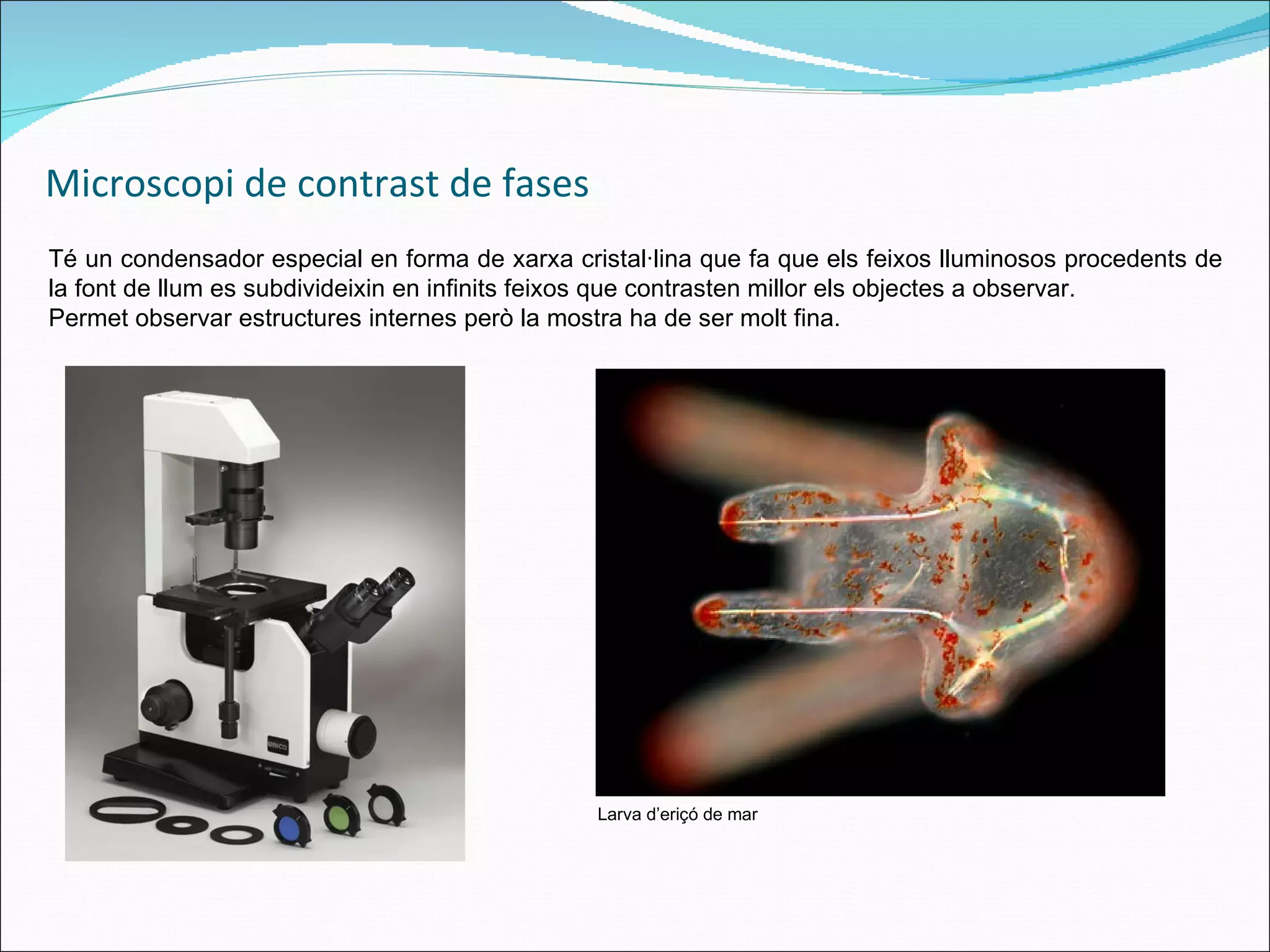 Microscopi de contrast de fases

Té un condensador especial en forma de xarxa cristal·lina que fa que els feixos lluminosos procedents de la font de llum es subdivideixin en infinits feixos que contrasten millor els objectes a observar.
Permet observar estructures internes però la mostra ha de ser molt fina.

UNICO

Larva d'eriçó de mar